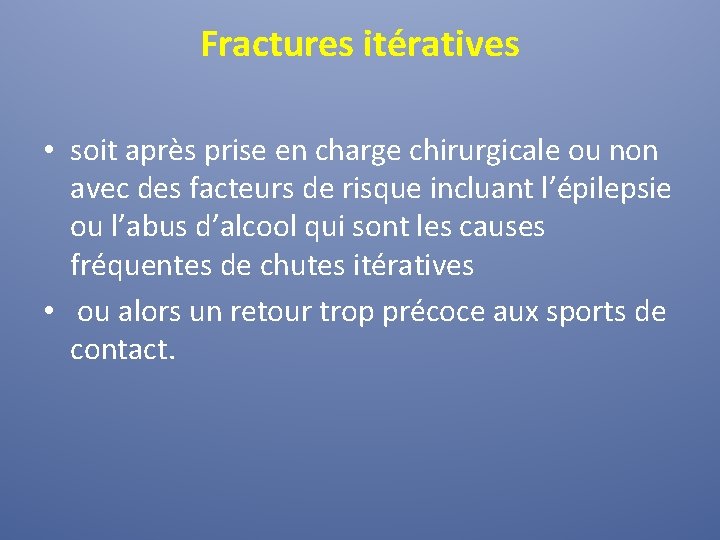 Fractures itératives

• soit après prise en charge chirurgicale ou non avec des facteurs de risque incluant l’épilepsie ou l’abus d’alcool qui sont les causes fréquentes de chutes itératives
• ou alors un retour trop précoce aux sports de contact.